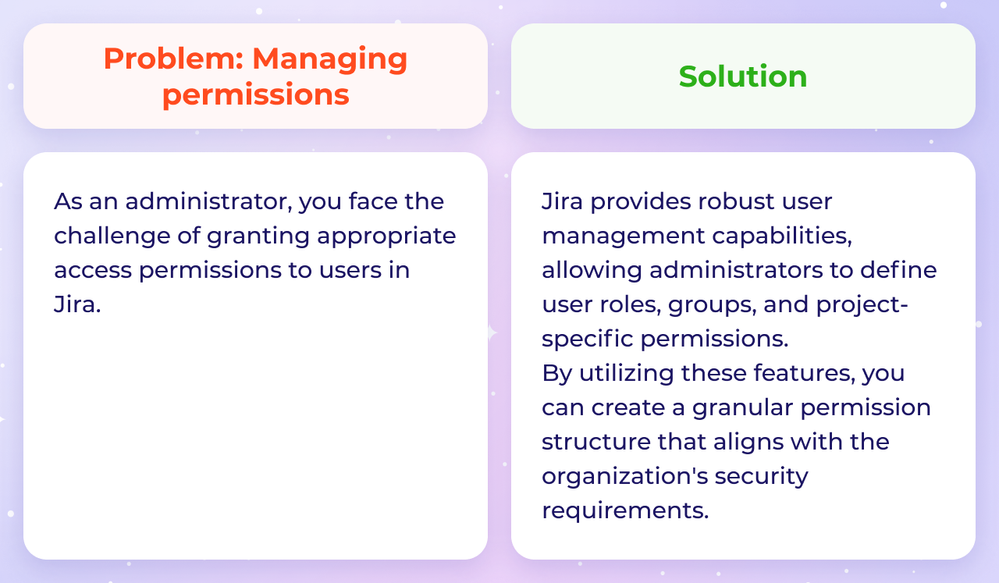 Problem: Managing permissions

As an administrator, you face the challenge of granting appropriate access permissions to users in Jira.

Solution

Jira provides robust user management capabilities, allowing administrators to define user roles, groups, and project-specific permissions.
By utilizing these features, you can create a granular permission structure that aligns with the organization's security requirements.